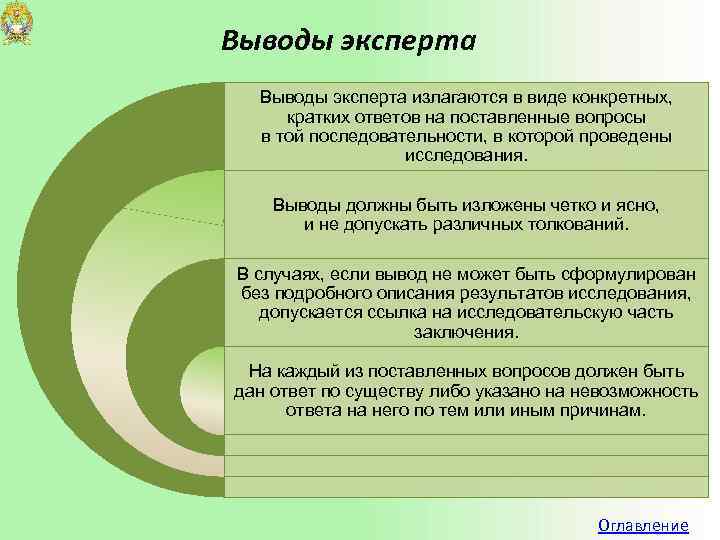 Выводы эксперта

Выводы эксперта излагаются в виде конкретных, кратких ответов на поставленные вопросы в той последовательности, в которой проведены исследования.

Выводы должны быть изложены четко и ясно, и не допускать различных толкований.

В случаях, если вывод не может быть сформулирован без подробного описания результатов исследования, допускается ссылка на исследовательскую часть заключения.

На каждый из поставленных вопросов должен быть дан ответ по существу либо указано на невозможность ответа на него по тем или иным причинам.

Оглавление